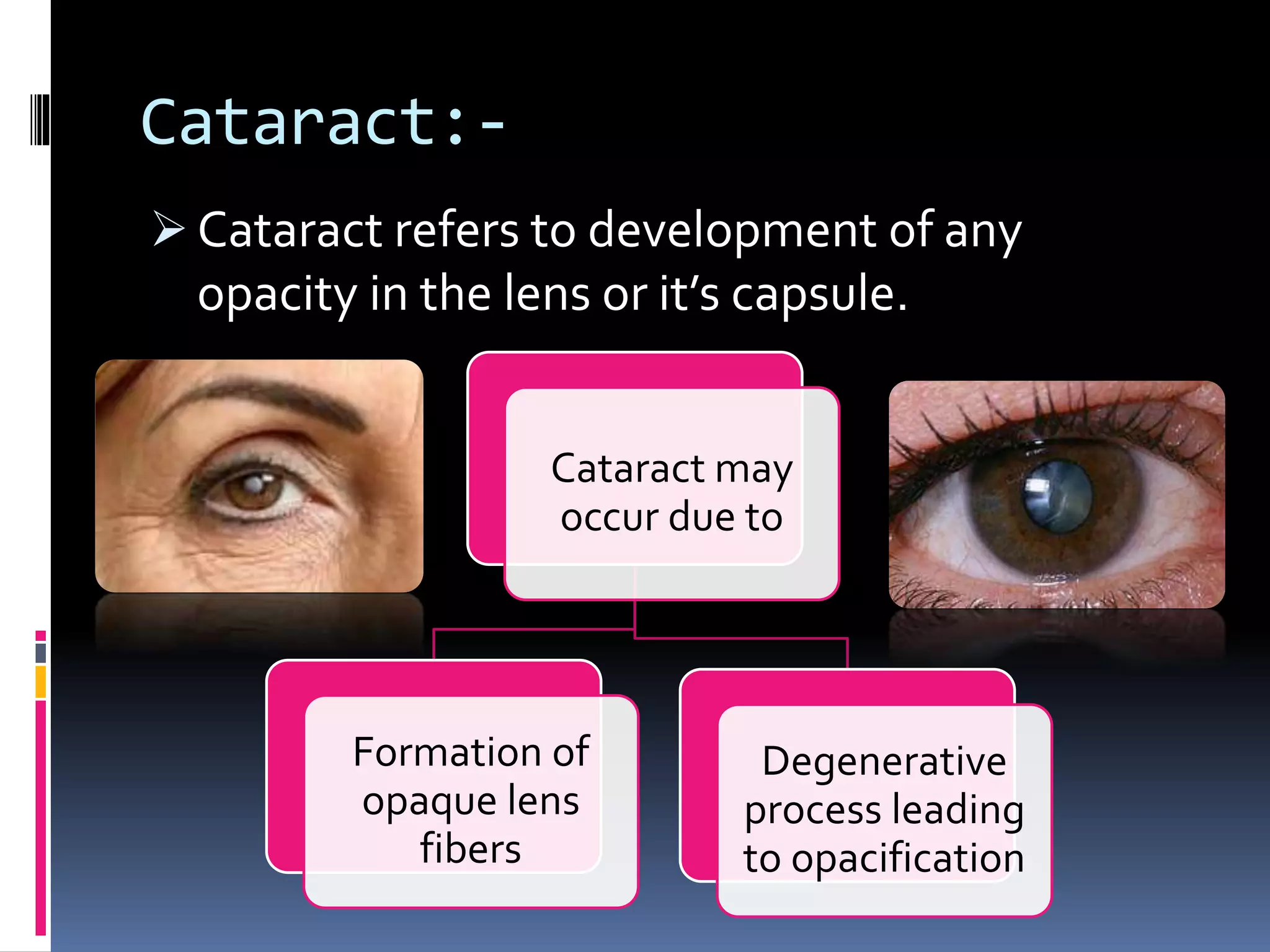 Cataract:-

➢ Cataract refers to development of any opacity in the lens or it's capsule.

Cataract may occur due to

Formation of opaque lens fibers

Degenerative process leading to opacification